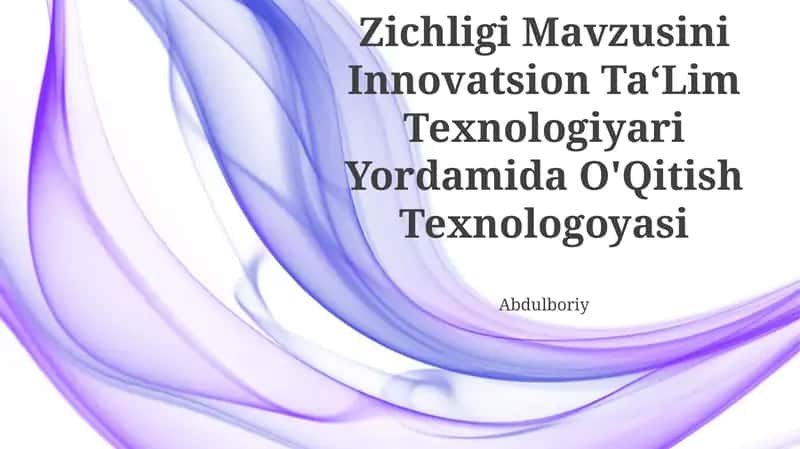 Zichligi Mavzusini Innovatsion Ta‘Lim Texnologiyari Yordamida O'Qitish Texnologoyasi

Abdulboriy